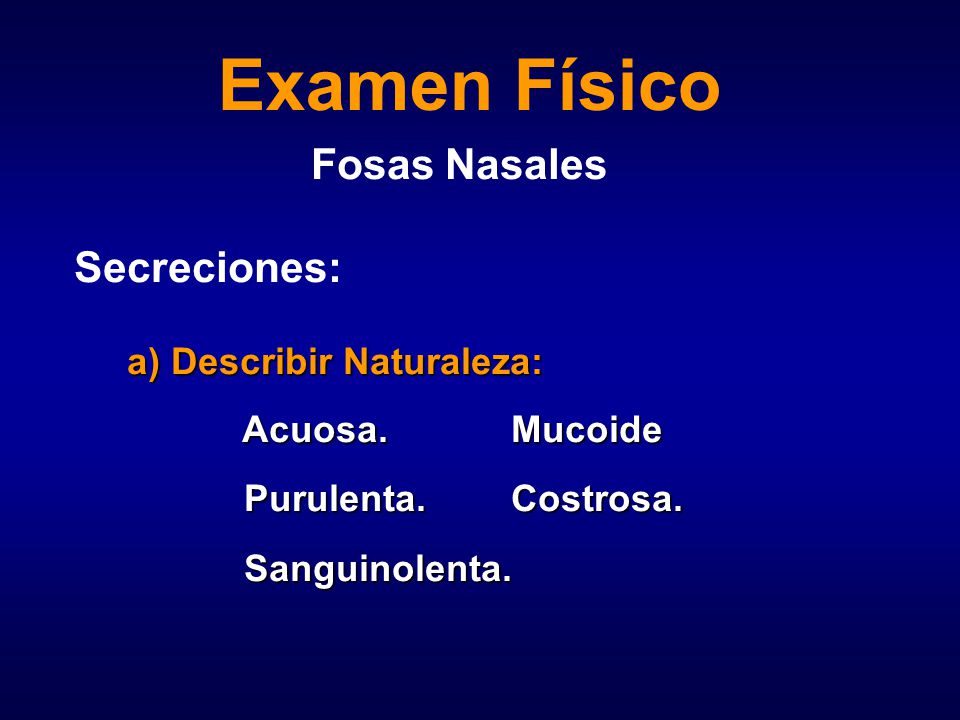 Examen Físico

Fosas Nasales

Secreciones:

a) Describir Naturaleza:

Acuosa. Mucoide

Purulenta. Costrosa.

Sanguinolenta.